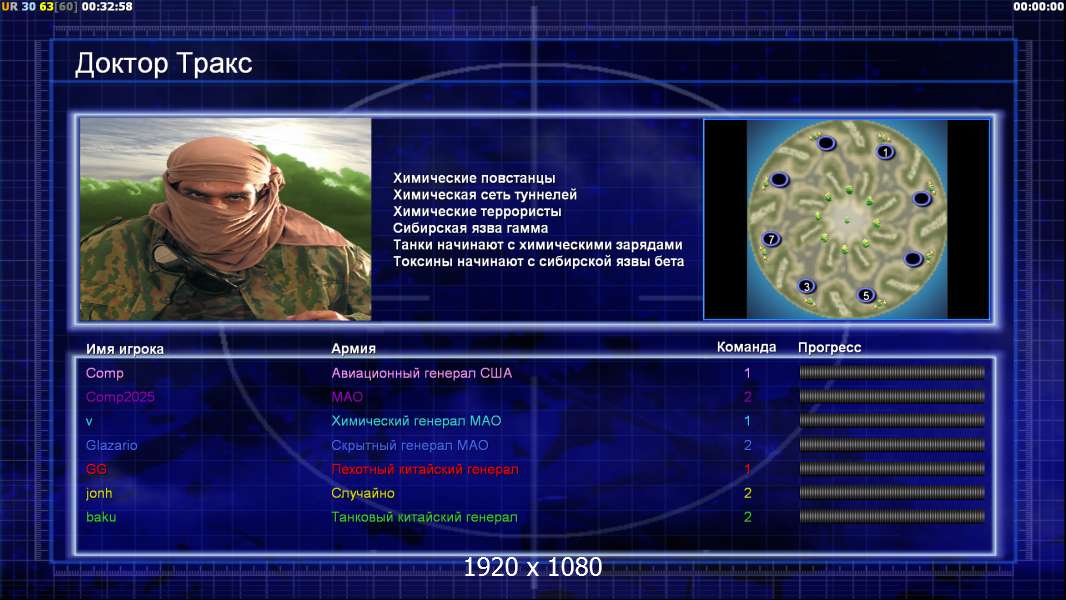 UR 30 63[60] 00:32:58

00:00:00

Доктор Тракс

Химические повстанцы
Химическая сеть туннелей
Химические террористы
Сибирская язва гамма
Танки начинают с химическими зарядами
Токсины начинают с сибирской язвы бета

1
7
3
5

| Имя игрока | Армия | Команда | Прогресс |
|---|---|---|---|
| Comp | Авиационный генерал США | 1 | |
| Comp2025 | МАО | 2 | |
| v | Химический генерал МАО | 1 | |
| Glazario | Скрытный генерал МАО | 2 | |
| GG | Пехотный китайский генерал | 1 | |
| jonh | Случайно | 2 | |
| baku | Танковый китайский генерал | 2 | |

1920 x 1080